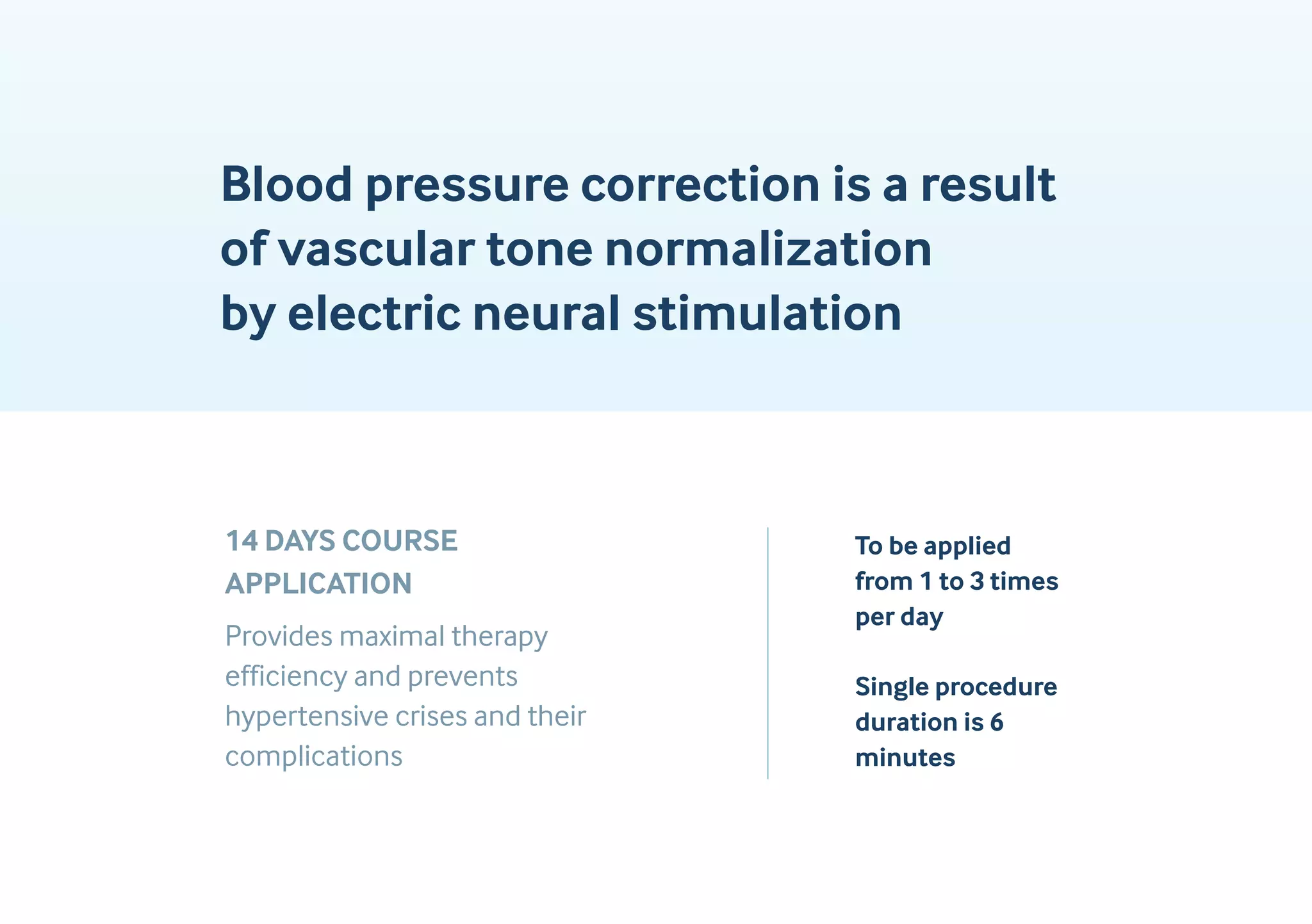 Blood pressure correction is a result of vascular tone normalization by electric neural stimulation

14 DAYS COURSE APPLICATION

Provides maximal therapy efficiency and prevents hypertensive crises and their complications

To be applied from 1 to 3 times per day

Single procedure duration is 6 minutes